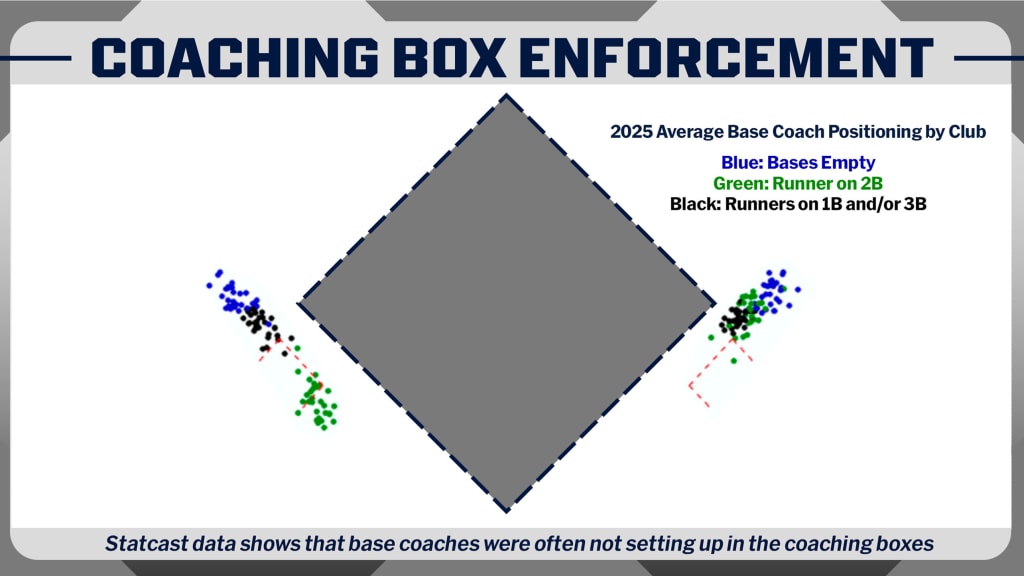 COACHING BOX ENFORCEMENT

2025 Average Base Coach Positioning by Club

Blue: Bases Empty
Green: Runner on 2B
Black: Runners on 1B and/or 3B

Statcast data shows that base coaches were often not setting up in the coaching boxes